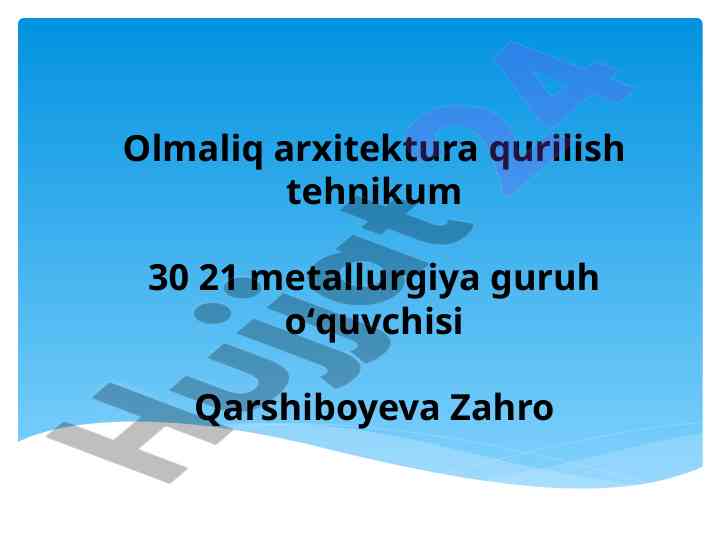 Olmaliq arxitektura qurilish tehnikum

30 21 metallurgiya guruh o‘quvchisi

Qarshiboyeva Zahro

Hujjat24